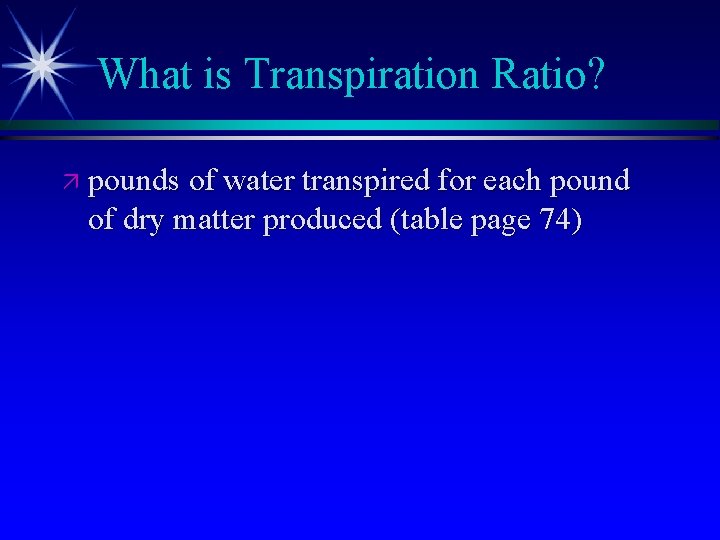 What is Transpiration Ratio?

pounds of water transpired for each pound of dry matter produced (table page 74)